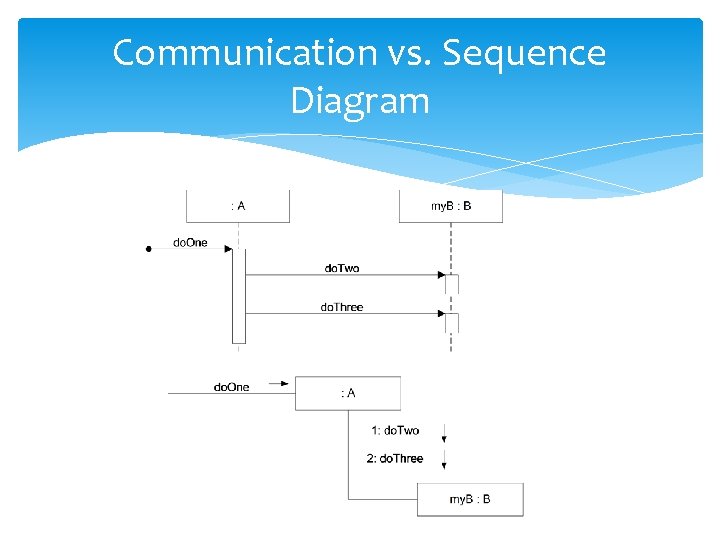 Communication vs. Sequence Diagram

: A

myB : B

doOne

doTwo

doThree

doOne

: A

1: doTwo

2: doThree

myB : B